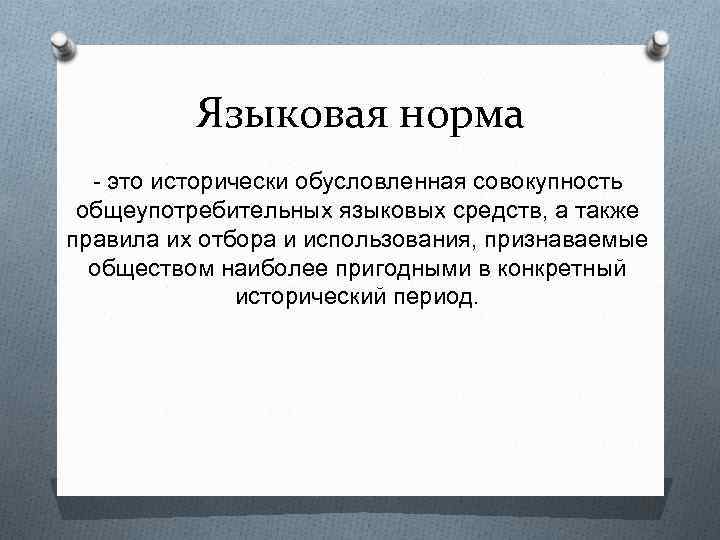 Языковая норма

- это исторически обусловленная совокупность общеупотребительных языковых средств, а также правила их отбора и использования, признаваемые обществом наиболее пригодными в конкретный исторический период.